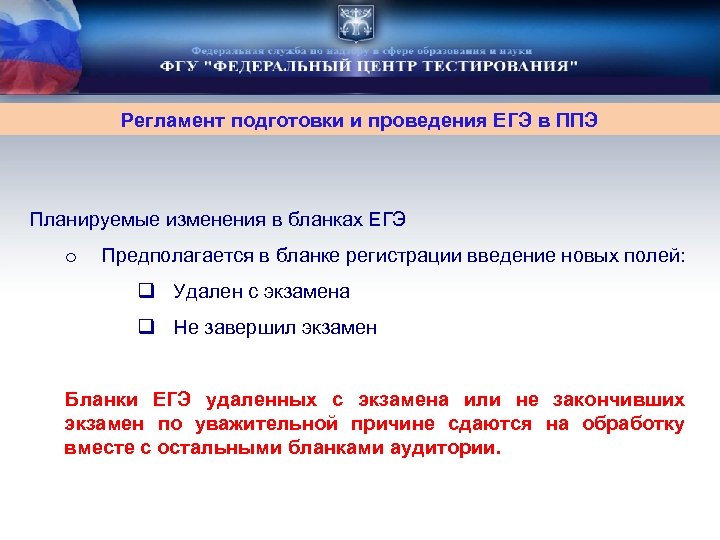 Федеральная служба по надзору в сфере образования и науки
ФГУ "ФЕДЕРАЛЬНЫЙ ЦЕНТР ТЕСТИРОВАНИЯ"

Регламент подготовки и проведения ЕГЭ в ППЭ

Планируемые изменения в бланках ЕГЭ

o Предполагается в бланке регистрации введение новых полей:

❑ Удален с экзамена

❑ Не завершил экзамен

Бланки ЕГЭ удаленных с экзамена или не закончивших экзамен по уважительной причине сдаются на обработку вместе с остальными бланками аудитории.